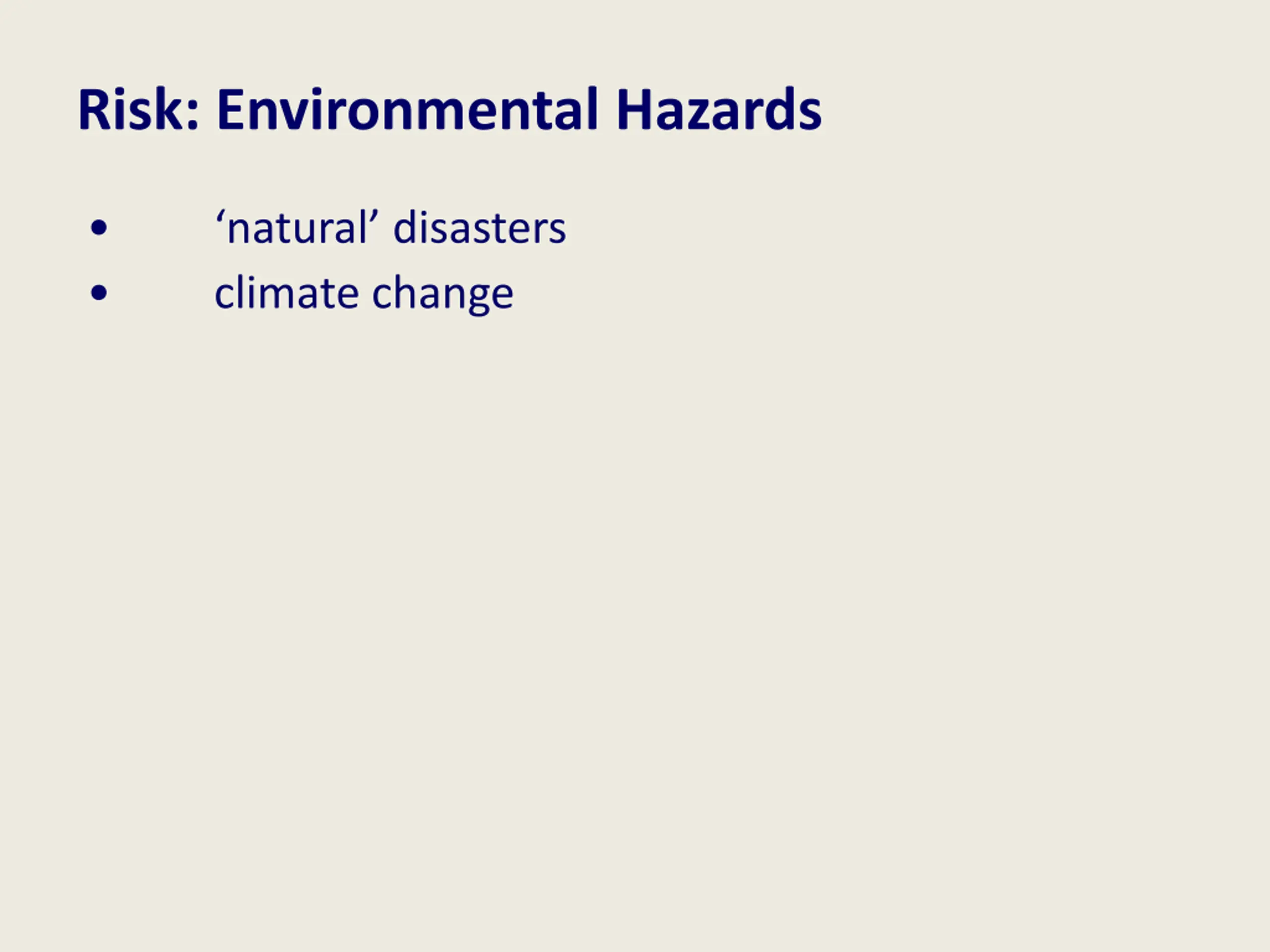 Risk: Environmental Hazards

• ‘natural’ disasters
• climate change